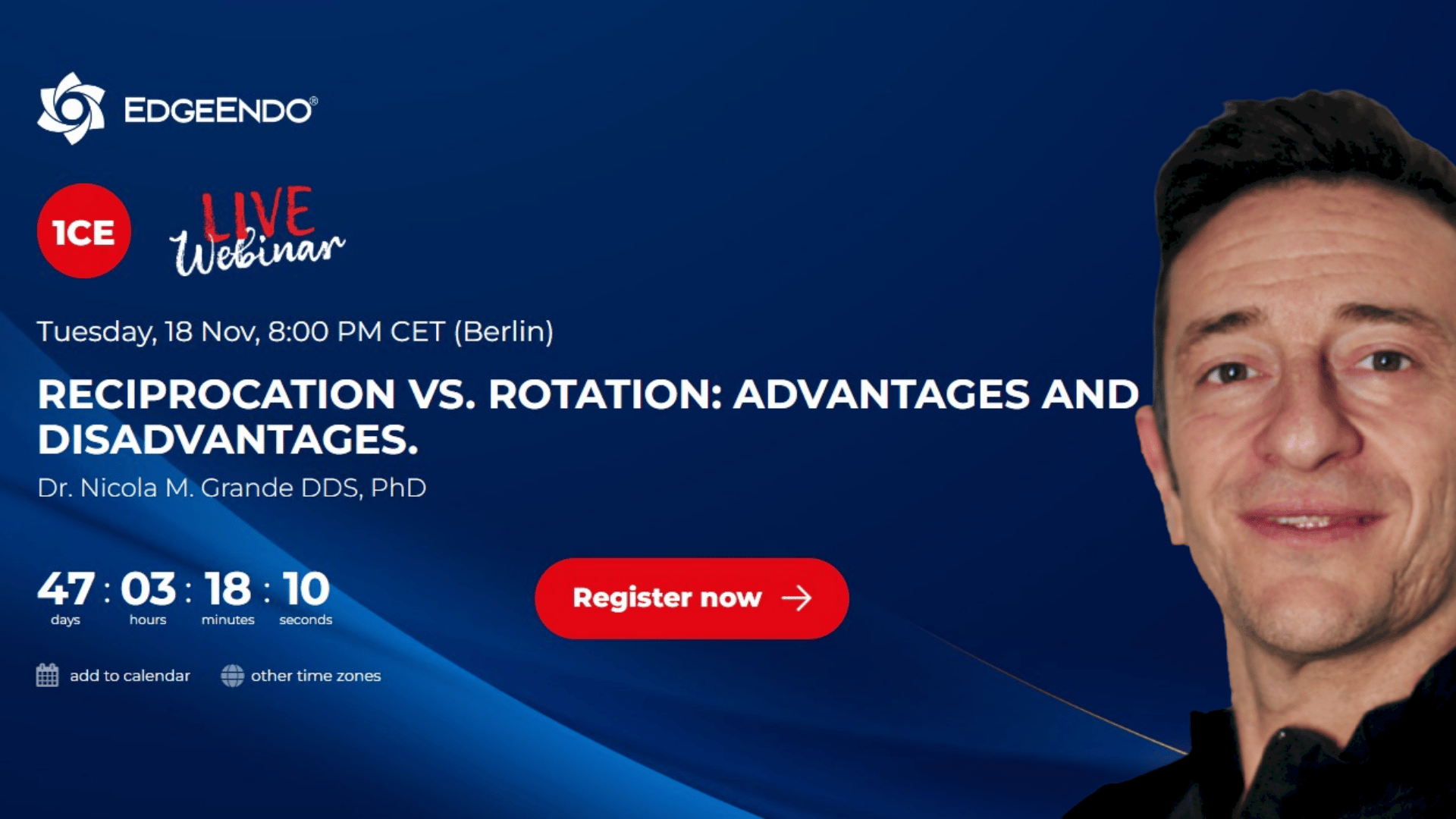 EDGEENDO®

1CE

LIVE Webinar

Tuesday, 18 Nov, 8:00 PM CET (Berlin)

RECIPROCATION VS. ROTATION: ADVANTAGES AND DISADVANTAGES.

Dr. Nicola M. Grande DDS, PhD

47 : 03 : 18 : 10
days hours minutes seconds

Register now →

add to calendar

other time zones